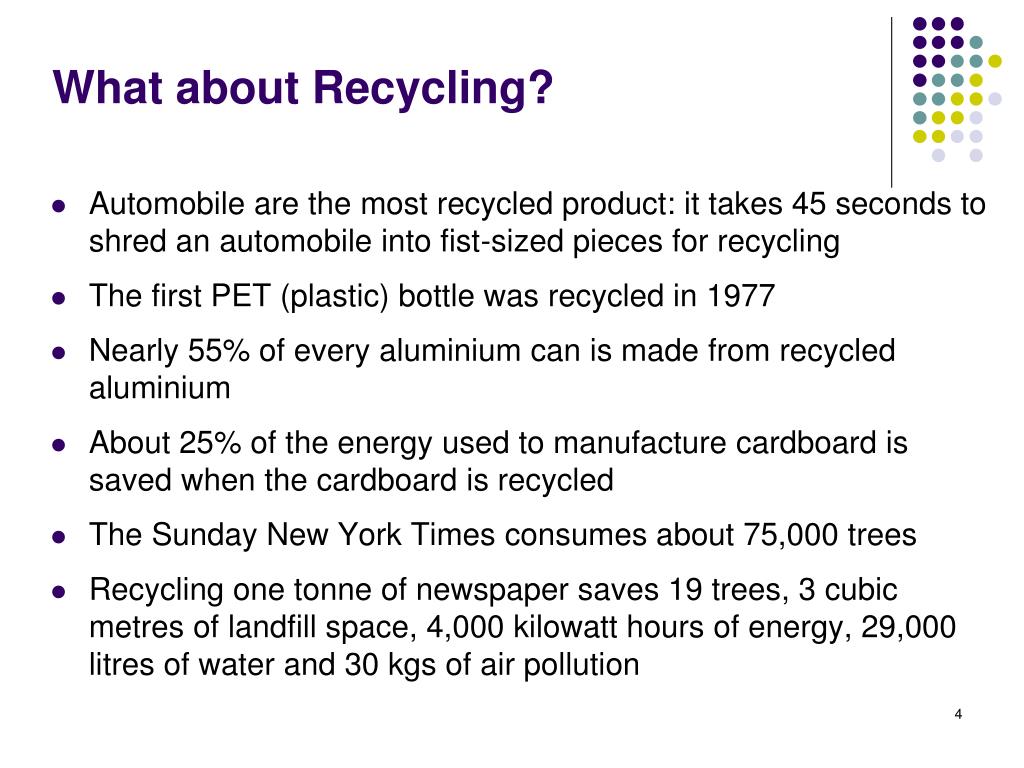 What about Recycling?

- Automobile are the most recycled product: it takes 45 seconds to shred an automobile into fist-sized pieces for recycling
- The first PET (plastic) bottle was recycled in 1977
- Nearly 55% of every aluminium can is made from recycled aluminium
- About 25% of the energy used to manufacture cardboard is saved when the cardboard is recycled
- The Sunday New York Times consumes about 75,000 trees
- Recycling one tonne of newspaper saves 19 trees, 3 cubic metres of landfill space, 4,000 kilowatt hours of energy, 29,000 litres of water and 30 kgs of air pollution

4